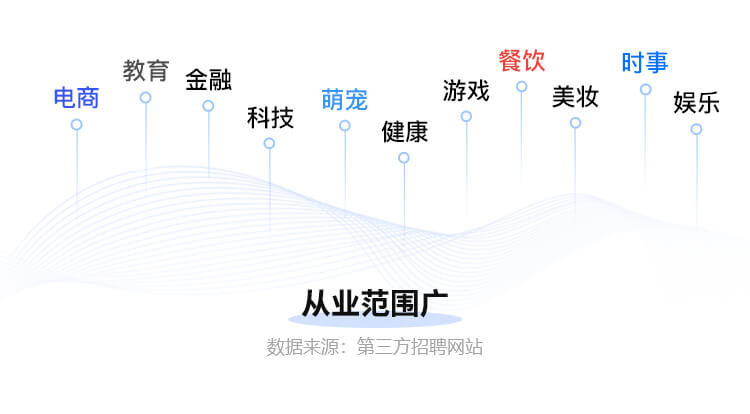 电商 教育 金融 科技 萌宠 健康 游戏 餐饮 美妆 时事 娱乐

从业范围广

数据来源：第三方招聘网站